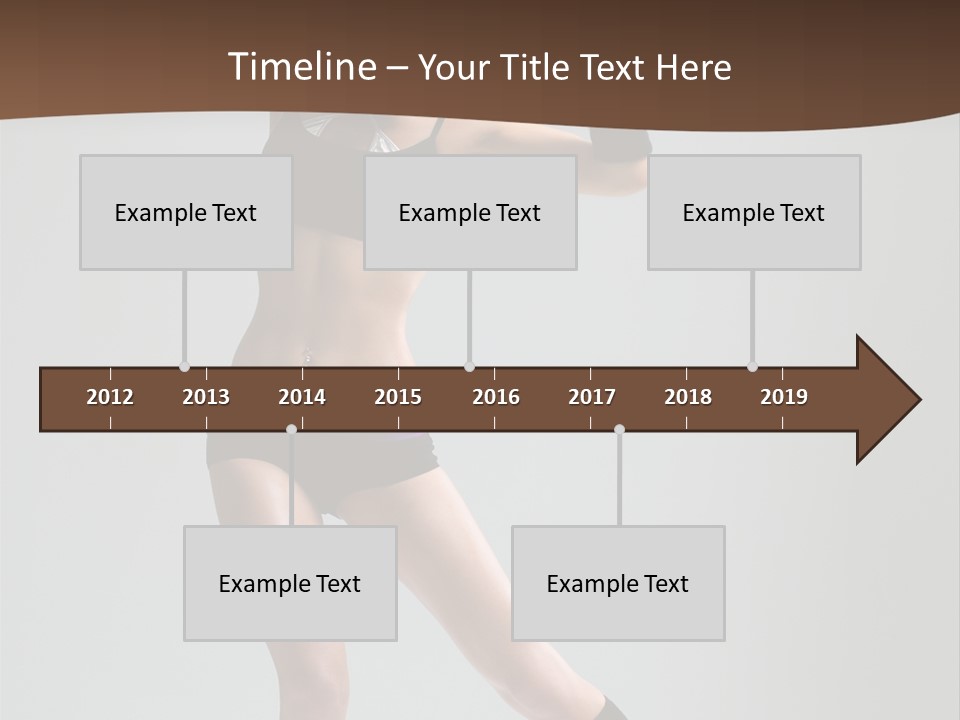 Timeline – Your Title Text Here

Example Text

Example Text

Example Text

2012 2013 2014 2015 2016 2017 2018 2019

Example Text

Example Text